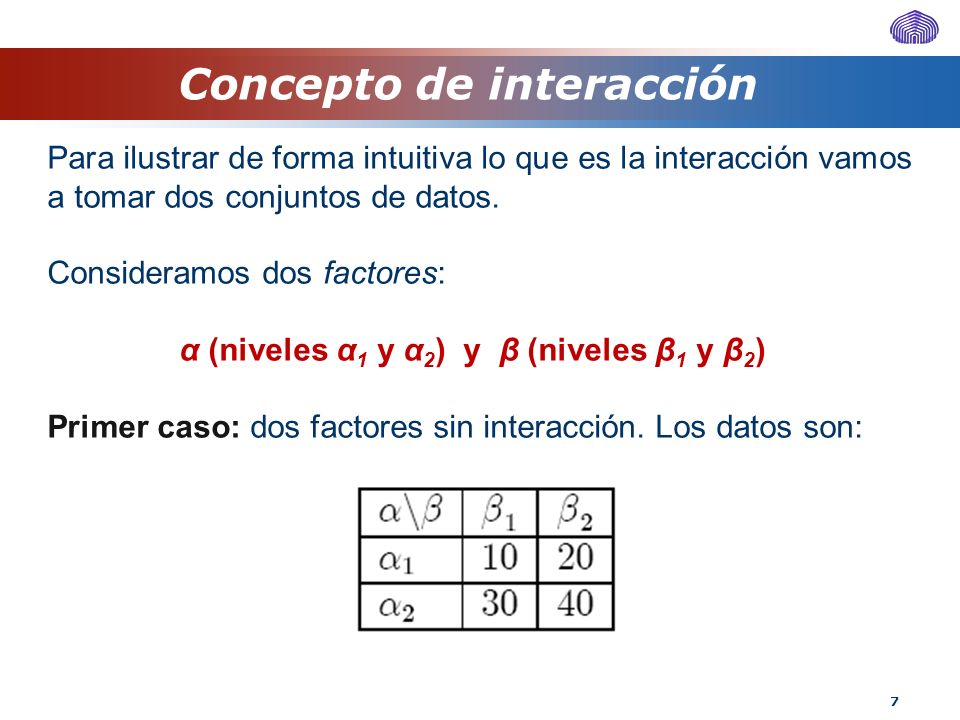 Concepto de interacción

Para ilustrar de forma intuitiva lo que es la interacción vamos a tomar dos conjuntos de datos.

Consideramos dos factores:

$\alpha$ (niveles $\alpha_1$ y $\alpha_2$) y $\beta$ (niveles $\beta_1$ y $\beta_2$)

Primer caso: dos factores sin interacción. Los datos son:

| $\alpha \backslash \beta$ | $\beta_1$ | $\beta_2$ |
|---|---|---|
| $\alpha_1$ | 10 | 20 |
| $\alpha_2$ | 30 | 40 |

7